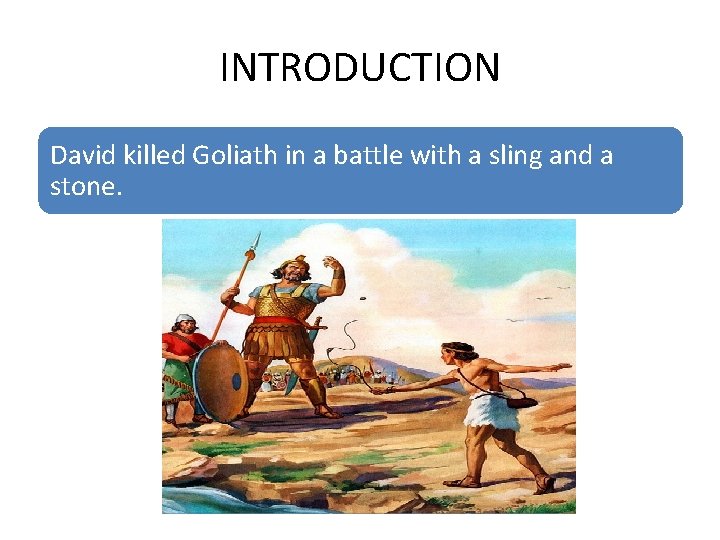 INTRODUCTION

David killed Goliath in a battle with a sling and a stone.